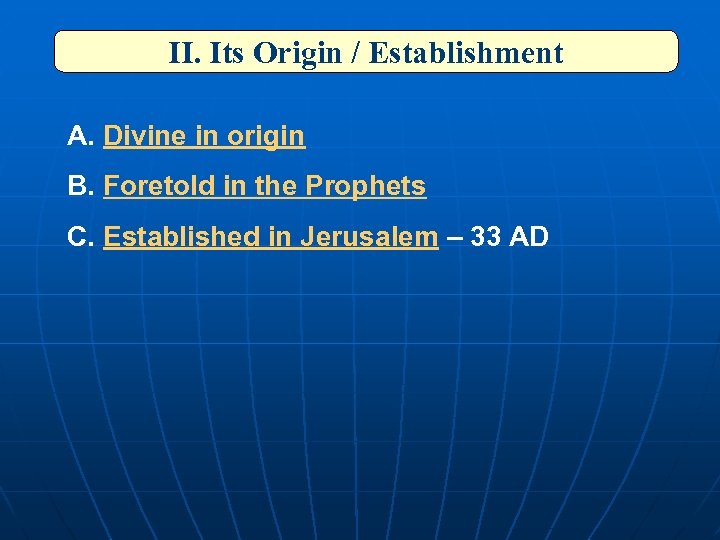 II. Its Origin / Establishment

A. Divine in origin

B. Foretold in the Prophets

C. Established in Jerusalem – 33 AD